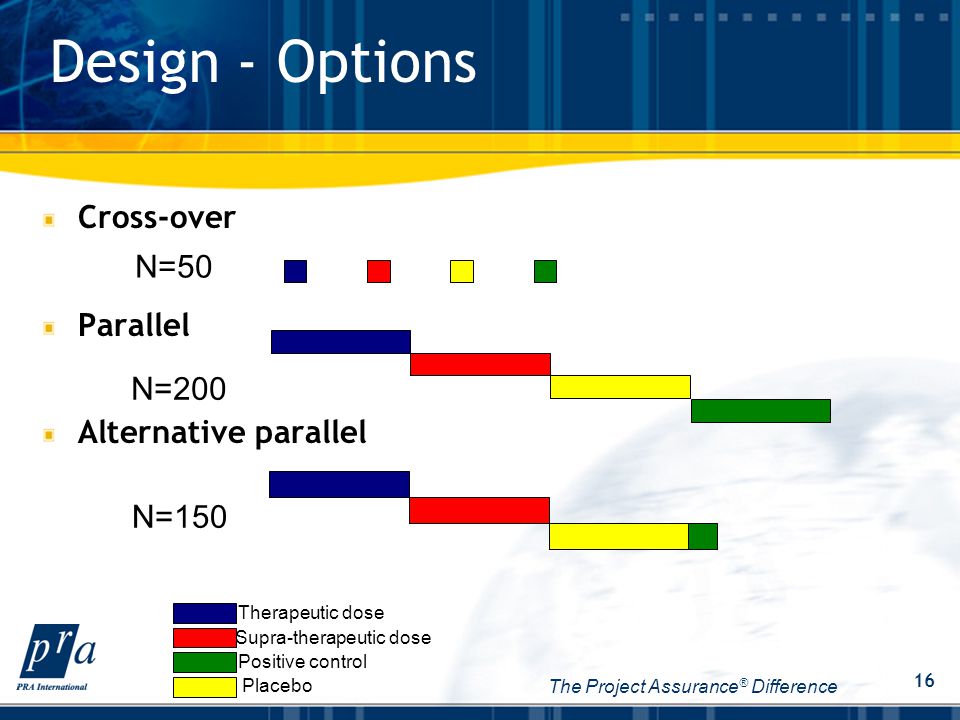 Design - Options

Cross-over

N=50

Parallel

N=200

Alternative parallel

N=150

Therapeutic dose
Supra-therapeutic dose
Positive control
Placebo

pra
PRA International

The Project Assurance® Difference

16